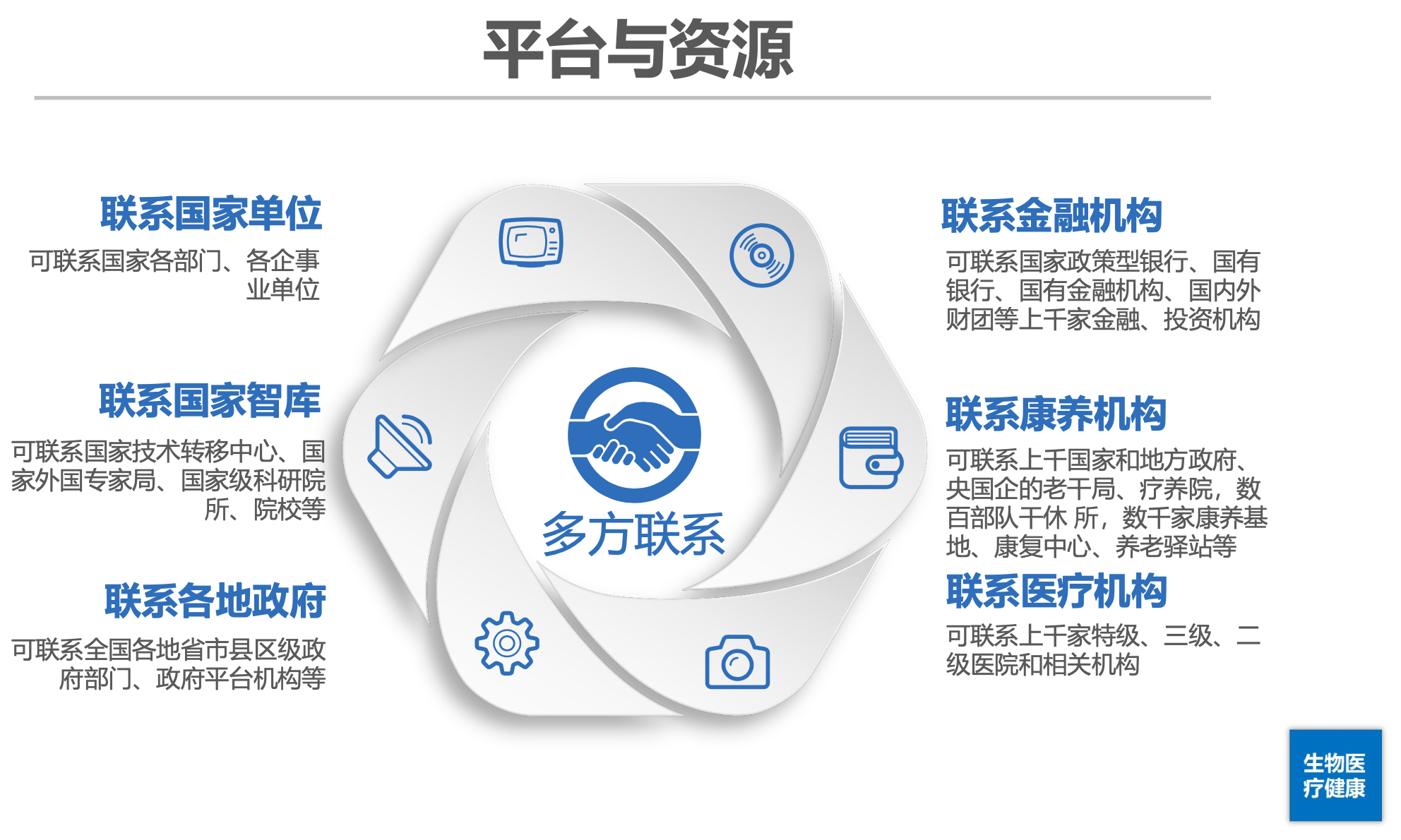 平台与资源

联系国家单位

可联系国家各部门、各企事业单位

联系国家智库

可联系国家技术转移中心、国家外国专家局、国家级科研院所、院校等

联系各地政府

可联系全国各地省市县区级政府部门、政府平台机构等

多方联系

联系金融机构

可联系国家政策型银行、国有银行、国有金融机构、国内外财团等上千家金融、投资机构

联系康养机构

可联系上千国家和地方政府、央国企的老干局、疗养院，数百部队干休 所，数千家康养基地、康复中心、养老驿站等

联系医疗机构

可联系上千家特级、三级、二级医院和相关机构

生物医疗健康